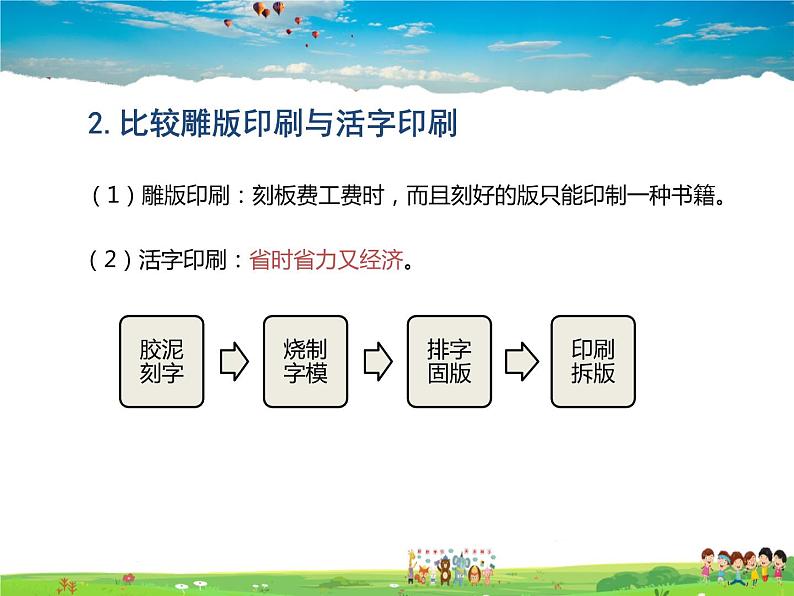 2. 比较雕版印刷与活字印刷

（1）雕版印刷：刻板费工费时，而且刻好的版只能印制一种书籍。

（2）活字印刷：省时省力又经济。

胶泥刻字

烧制字模

排字固版

印刷拆版